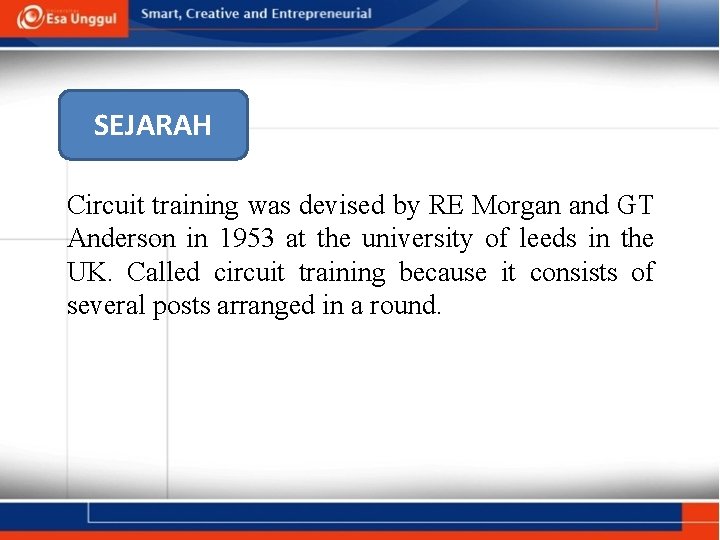 Esa Unggul

Smart, Creative and Entrepreneurial

SEJARAH

Circuit training was devised by RE Morgan and GT Anderson in 1953 at the university of leeds in the UK. Called circuit training because it consists of several posts arranged in a round.